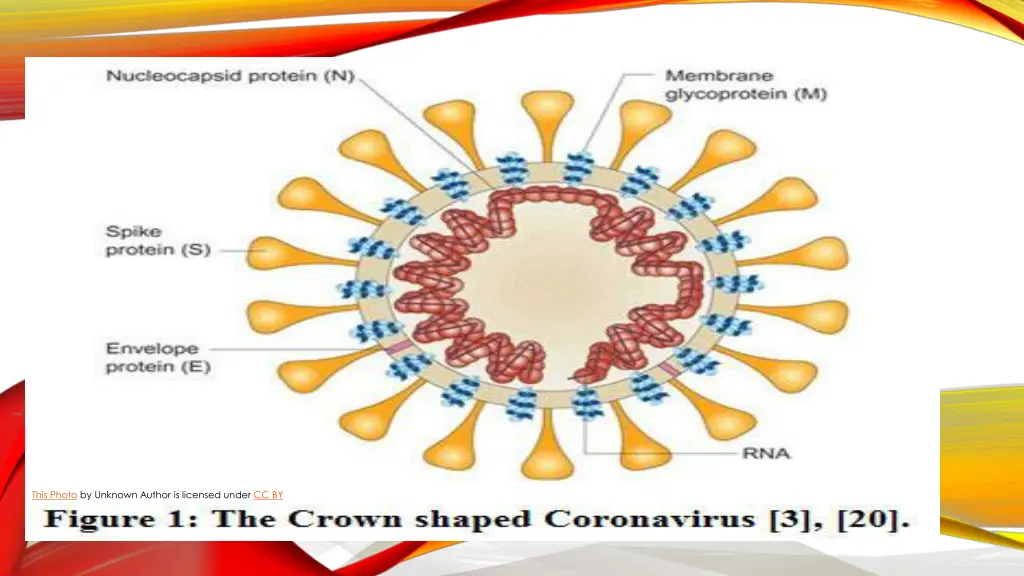 Nucleocapsid protein (N)

Membrane glycoprotein (M)

Spike protein (S)

Envelope protein (E)

RNA

This Photo by Unknown Author is licensed under CC BY

Figure 1: The Crown shaped Coronavirus [3], [20].